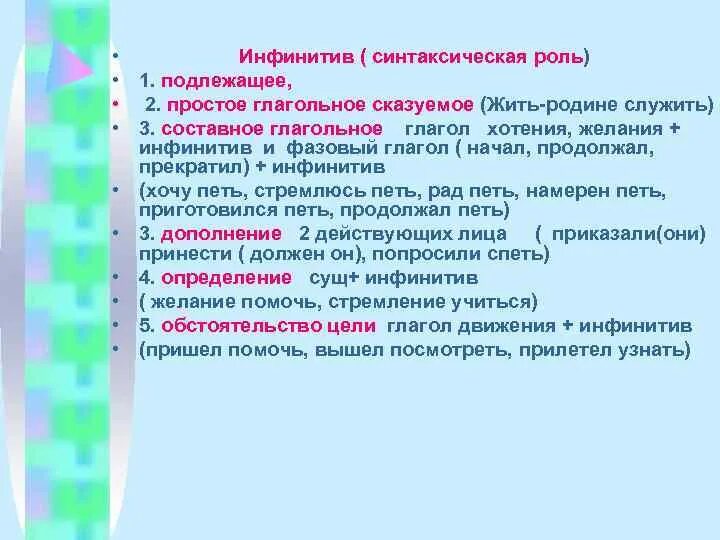 • Инфинитив ( синтаксическая роль)
• 1. подлежащее,
• 2. простое глагольное сказуемое (Жить-родине служить)
• 3. составное глагольное глагол хотения, желания + инфинитив и фазовый глагол ( начал, продолжал, прекратил) + инфинитив
• (хочу петь, стремлюсь петь, рад петь, намерен петь, приготовился петь, продолжал петь)
• 3. дополнение 2 действующих лица ( приказали(они) принести ( должен он), попросили спеть)
• 4. определение сущ+ инфинитив
• ( желание помочь, стремление учиться)
• 5. обстоятельство цели глагол движения + инфинитив
• (пришел помочь, вышел посмотреть, прилетел узнать)